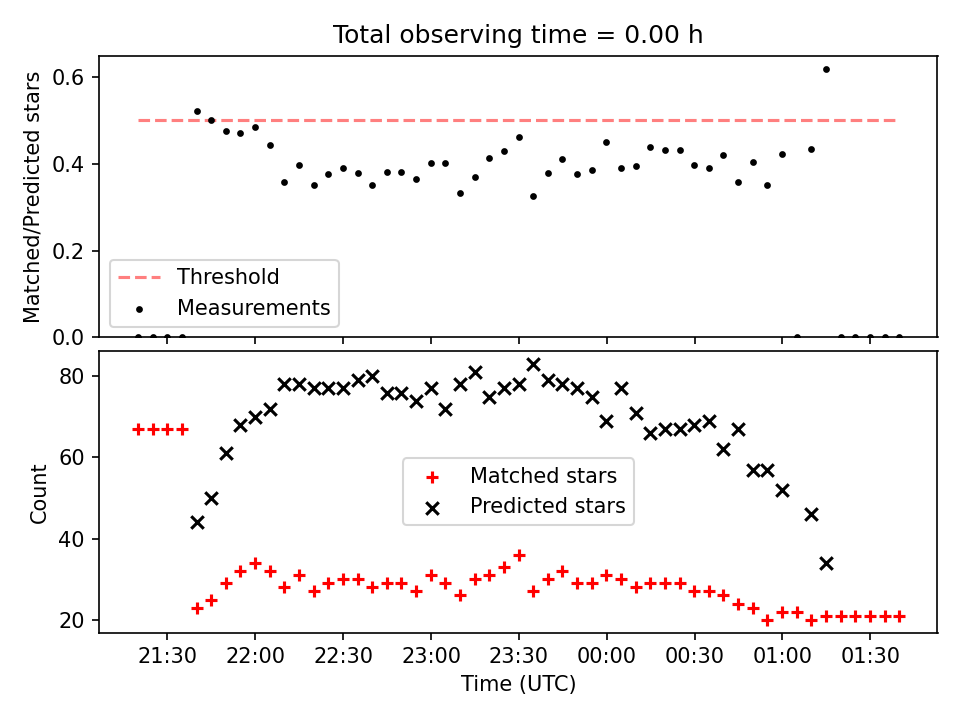 Total observing time = 0.00 h

Matched/Predicted stars

0.6
0.4
0.2
0.0

Threshold
Measurements

Count

80
60
40
20

Matched stars
Predicted stars

21:30
22:00
22:30
23:00
23:30
00:00
00:30
01:00
01:30

Time (UTC)